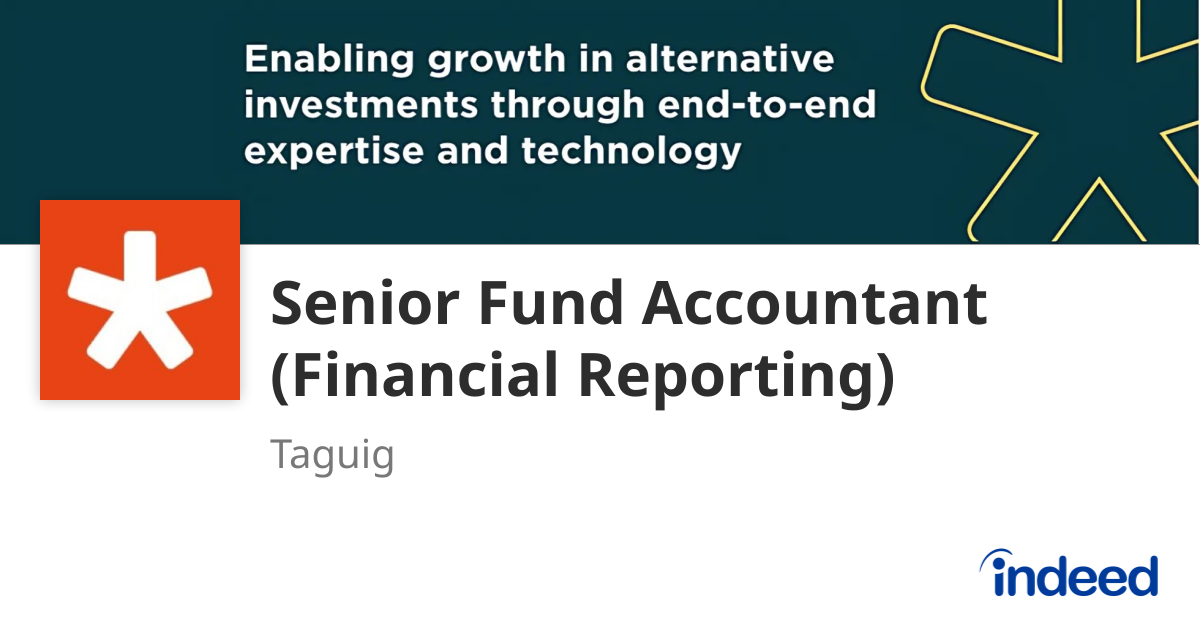 Enabling growth in alternative investments through end-to-end expertise and technology

Senior Fund Accountant (Financial Reporting)

Taguig

indeed